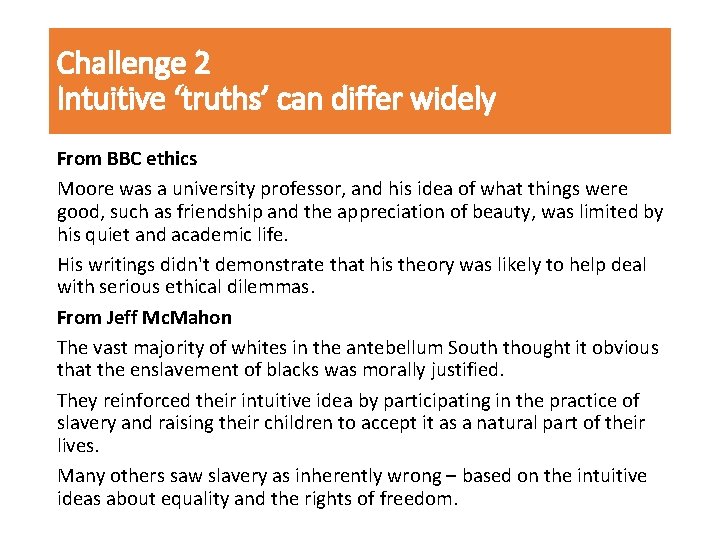 Challenge 2
Intuitive ‘truths’ can differ widely

From BBC ethics

Moore was a university professor, and his idea of what things were good, such as friendship and the appreciation of beauty, was limited by his quiet and academic life.

His writings didn't demonstrate that his theory was likely to help deal with serious ethical dilemmas.

From Jeff McMahon

The vast majority of whites in the antebellum South thought it obvious that the enslavement of blacks was morally justified.

They reinforced their intuitive idea by participating in the practice of slavery and raising their children to accept it as a natural part of their lives.

Many others saw slavery as inherently wrong – based on the intuitive ideas about equality and the rights of freedom.